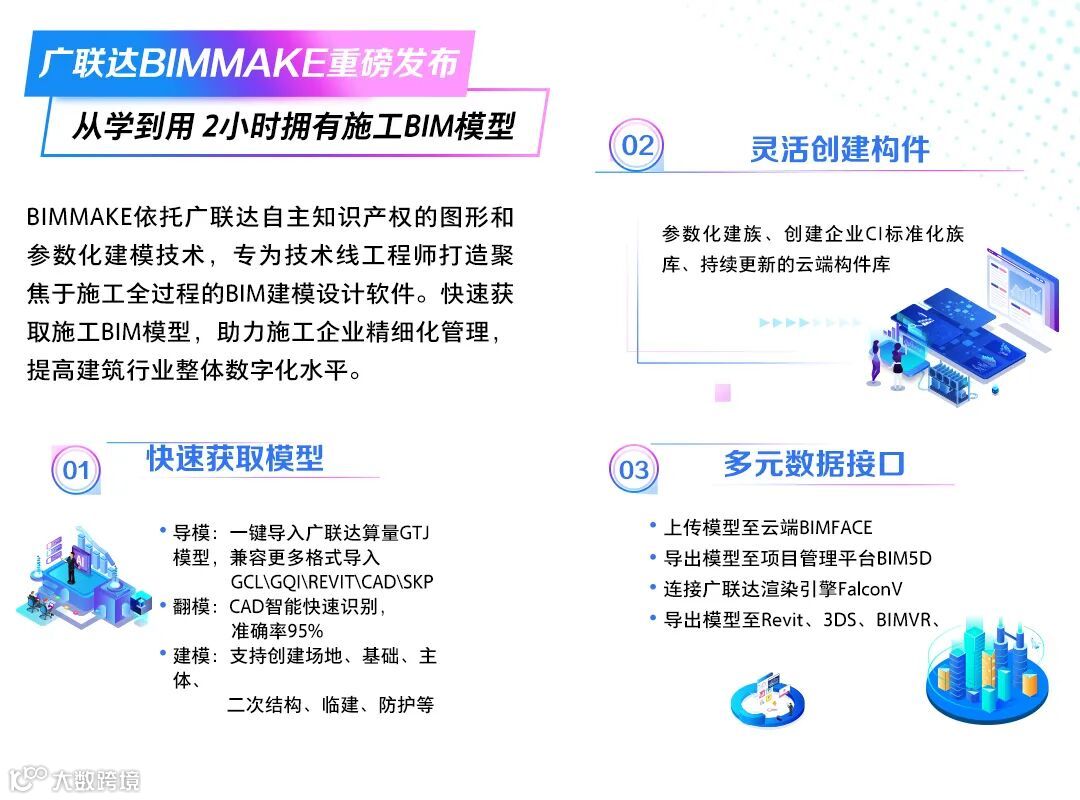 广联达BIMMAKE重磅发布

从学到用 2小时拥有施工BIM模型

BIMMAKE依托广联达自主知识产权的图形和参数化建模技术，专为技术线工程师打造聚焦于施工全过程的BIM建模设计软件。快速获取施工BIM模型，助力施工企业精细化管理，提高建筑行业整体数字化水平。

01 快速获取模型

• 导模：一键导入广联达算量GTJ模型，兼容更多格式导入GCL\GQI\REVIT\CAD\SKP
• 翻模：CAD智能快速识别，准确率95%
• 建模：支持创建场地、基础、主体、二次结构、临建、防护等

02 灵活创建构件

参数化建族、创建企业CI标准化族库、持续更新的云端构件库

03 多元数据接口

• 上传模型至云端BIMFACE
• 导出模型至项目管理平台BIM5D
• 连接广联达渲染引擎FalconV
• 导出模型至Revit、3DS、BIMVR、

大数跨境